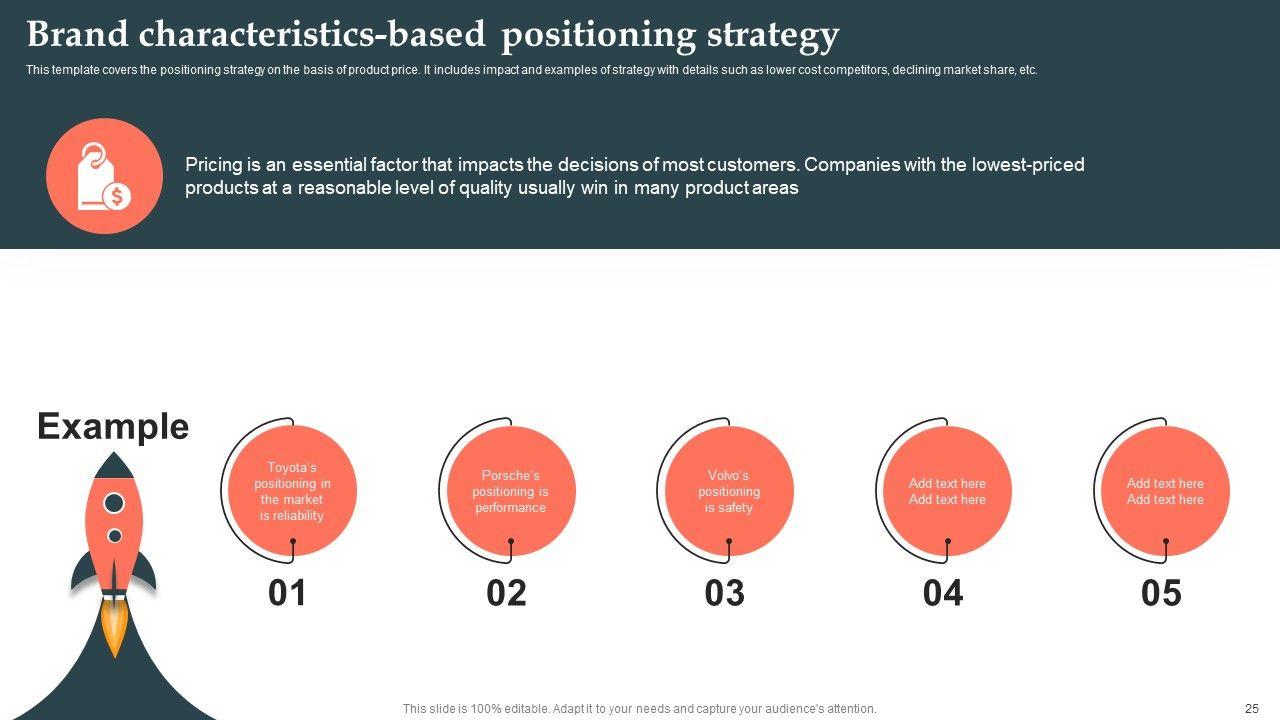 Brand characteristics-based positioning strategy

This template covers the positioning strategy on the basis of product price. It includes impact and examples of strategy with details such as lower cost competitors, declining market share, etc.

Pricing is an essential factor that impacts the decisions of most customers. Companies with the lowest-priced products at a reasonable level of quality usually win in many product areas

Example

Toyota's positioning in the market is reliability

01

Porsche's positioning is performance

02

Volvo's positioning is safety

03

Add text here Add text here

04

Add text here Add text here

05

This slide is 100% editable. Adapt it to your needs and capture your audience's attention.

25